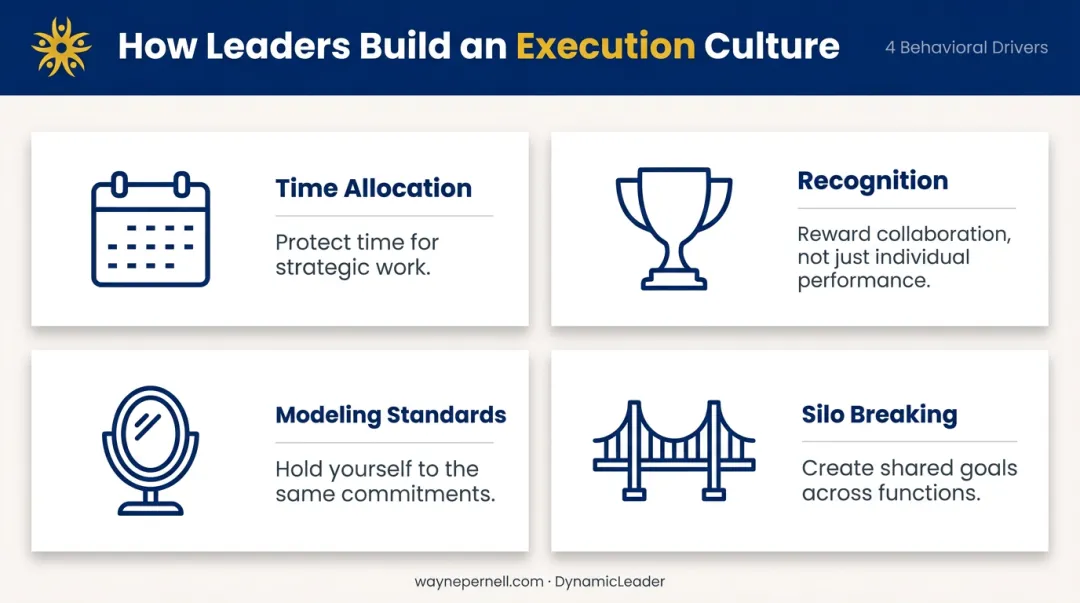 How Leaders Build an Execution Culture

4 Behavioral Drivers

Time Allocation

Protect time for strategic work.

Recognition

Reward collaboration, not just individual performance.

Modeling Standards

Hold yourself to the same commitments.

Silo Breaking

Create shared goals across functions.

waynepernell.com · DynamicLeader